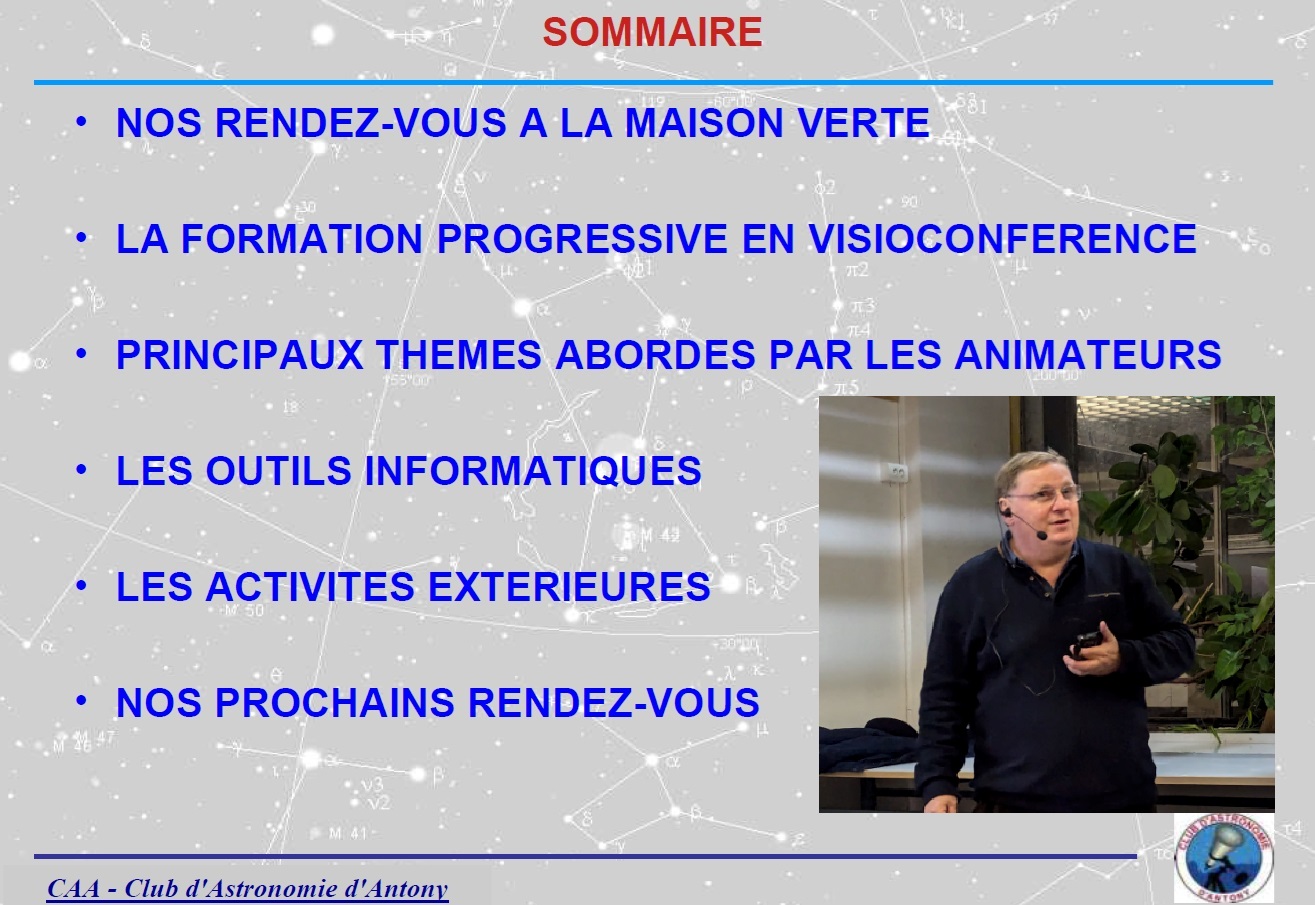 SOMMAIRE

• NOS RENDEZ-VOUS A LA MAISON VERTE

• LA FORMATION PROGRESSIVE EN VISIOCONFERENCE

• PRINCIPAUX THEMES ABORDES PAR LES ANIMATEURS

• LES OUTILS INFORMATIQUES

• LES ACTIVITES EXTERIEURES

• NOS PROCHAINS RENDEZ-VOUS

CAA - Club d'Astronomie d'Antony

CLUB D'ASTRONOMIE D'ANTONY